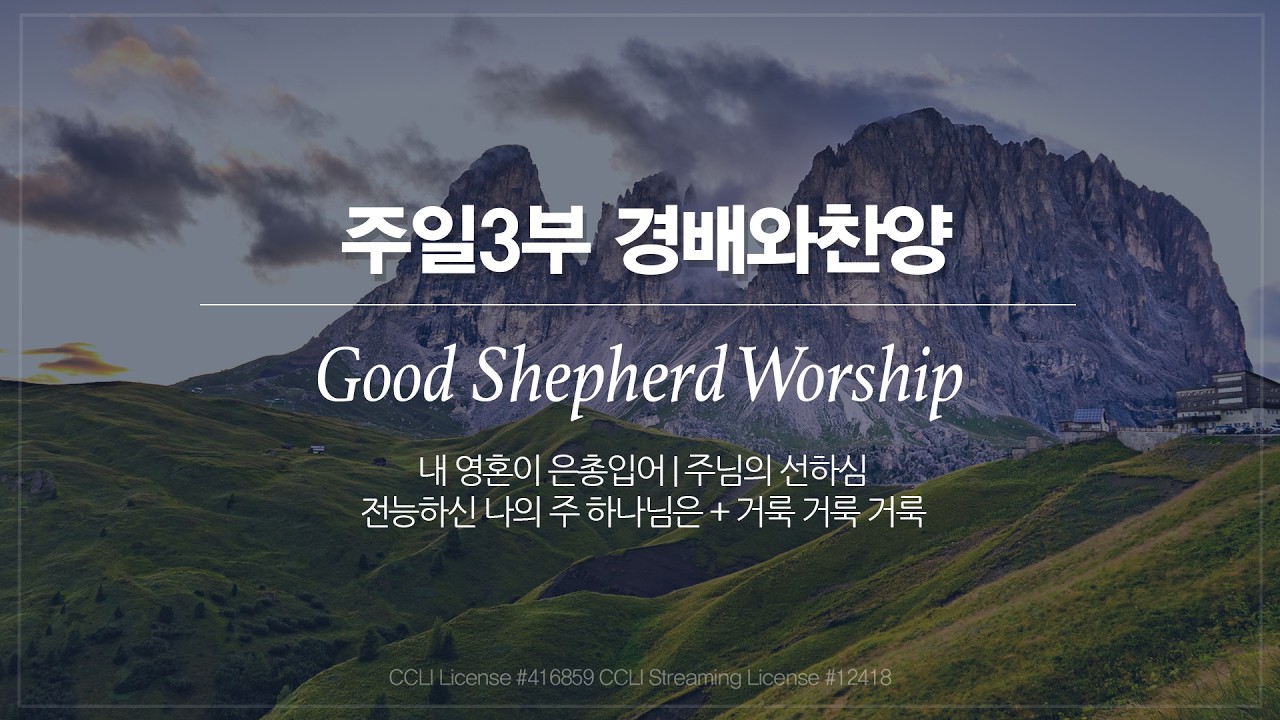 주일3부 경배와찬양

Good Shepherd Worship

내 영혼이 은총입어 | 주님의 선하심
전능하신 나의 주 하나님은 + 거룩 거룩 거룩

CCLI License #416859 CCLI Streaming License #12418